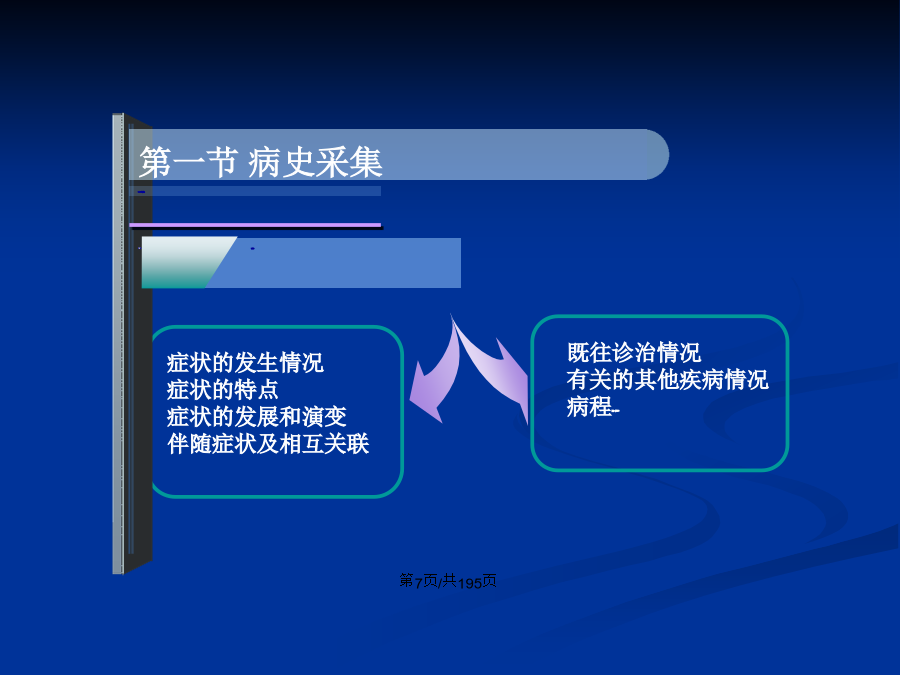 第一节 病史采集

症状的发生情况
症状的特点
症状的发展和演变
伴随症状及相互关联

既往诊治情况
有关的其他疾病情况
病程-

第7页/共195页